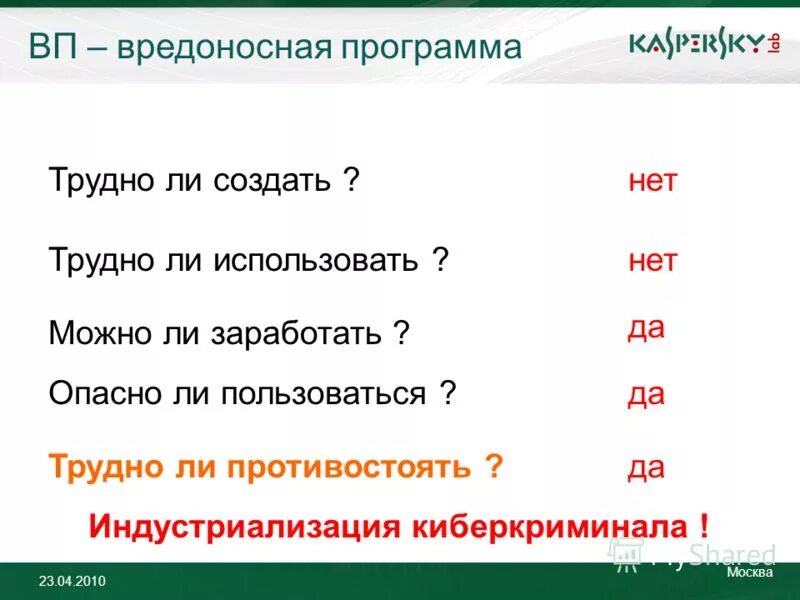 ВП – вредоносная программа

KASPERSKY lab

Трудно ли создать ?

нет

Трудно ли использовать ?

нет

Можно ли заработать ?

да

Опасно ли пользоваться ?

да

Трудно ли противостоять ?

да

Индустриализация киберкриминала !

MyShared

23.04.2010

Москва